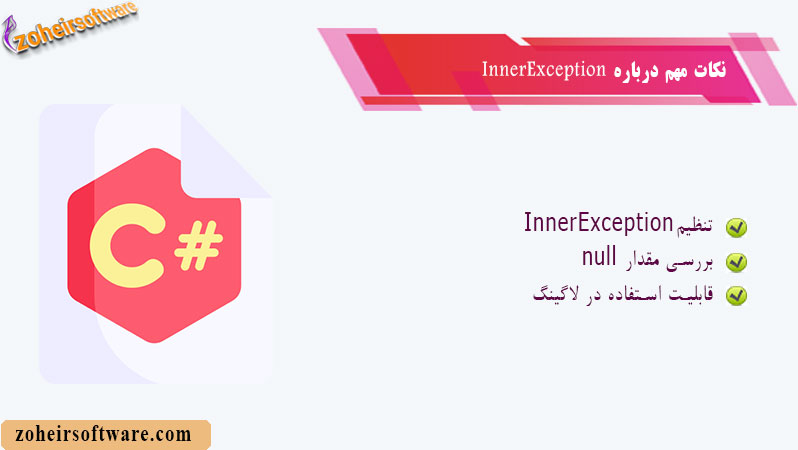 zoheirsoftware

نکات مهم درباره InnerException

C#

تنظیم InnerException
بررسی مقدار null
قابلیت استفاده در لاگینگ

zoheirsoftware.com